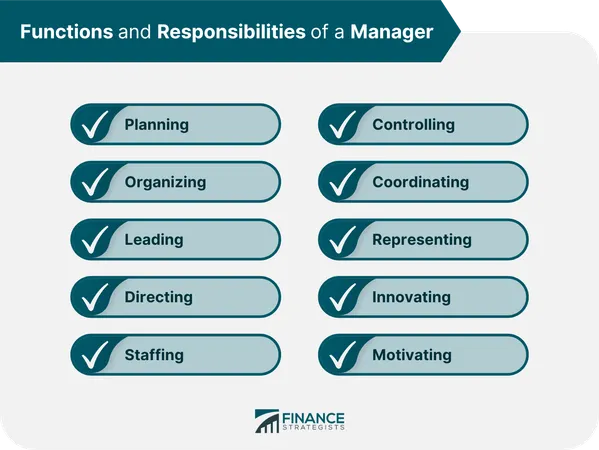 Functions and Responsibilities of a Manager

Planning

Organizing

Leading

Directing

Staffing

Controlling

Coordinating

Representing

Innovating

Motivating

FINANCE STRATEGISTS